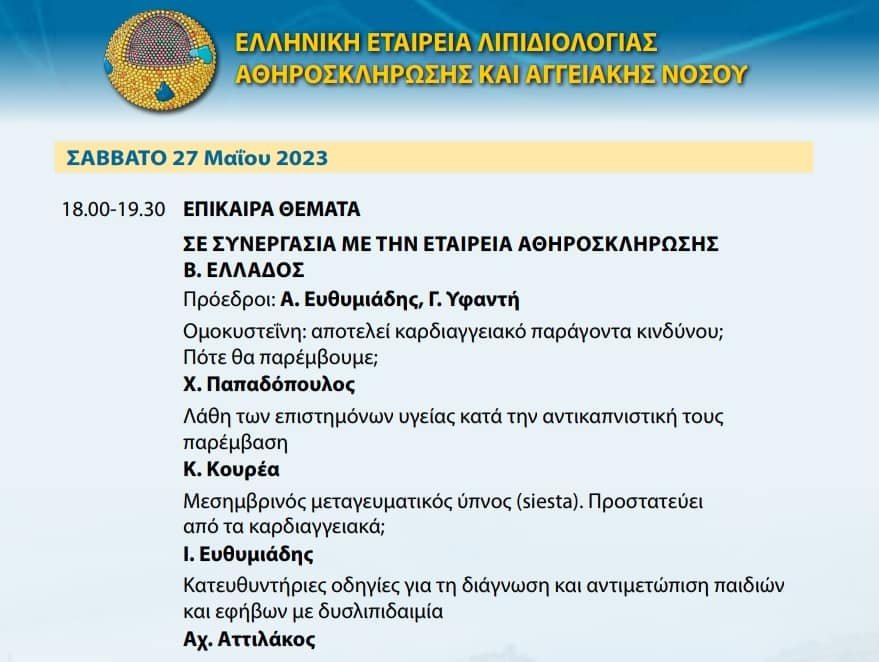 ΕΛΛΗΝΙΚΗ ΕΤΑΙΡΕΙΑ ΛΙΠΙΔΙΟΛΟΓΙΑΣ ΑΘΗΡΟΣΚΛΗΡΩΣΗΣ ΚΑΙ ΑΓΓΕΙΑΚΗΣ ΝΟΣΟΥ

ΣΑΒΒΑΤΟ 27 Μαΐου 2023

18.00-19.30 ΕΠΙΚΑΙΡΑ ΘΕΜΑΤΑ

ΣΕ ΣΥΝΕΡΓΑΣΙΑ ΜΕ ΤΗΝ ΕΤΑΙΡΕΙΑ ΑΘΗΡΟΣΚΛΗΡΩΣΗΣ Β. ΕΛΛΑΔΟΣ

Πρόεδροι: Α. Ευθυμιάδης, Γ. Υφαντή

Ομοκυστεΐνη: αποτελεί καρδιαγγειακό παράγοντα κινδύνου; Πότε θα παρέμβουμε;

Χ. Παπαδόπουλος

Λάθη των επιστημόνων υγείας κατά την αντικαπνιστική τους παρέμβαση

Κ. Κουρέα

Μεσημβρινός μεταγευματικός ύπνος (siesta). Προστατεύει από τα καρδιαγγειακά;

Ι. Ευθυμιάδης

Κατευθυντήριες οδηγίες για τη διάγνωση και αντιμετώπιση παιδιών και εφήβων με δυσλιπιδαιμία

Αχ. Αττιλάκος